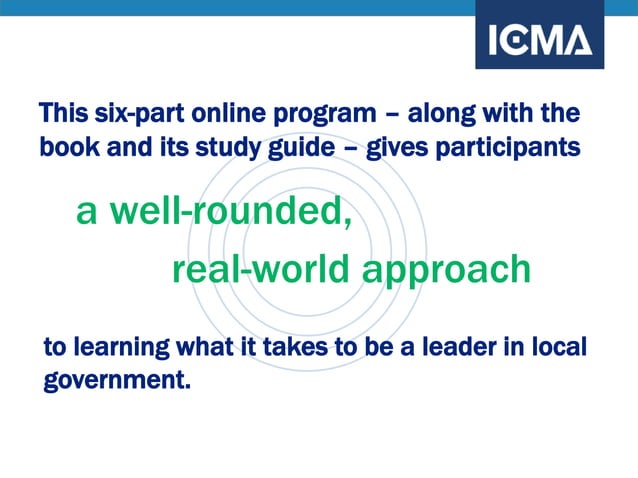 ICMA

This six-part online program – along with the book and its study guide – gives participants

a well-rounded,

real-world approach

to learning what it takes to be a leader in local government.